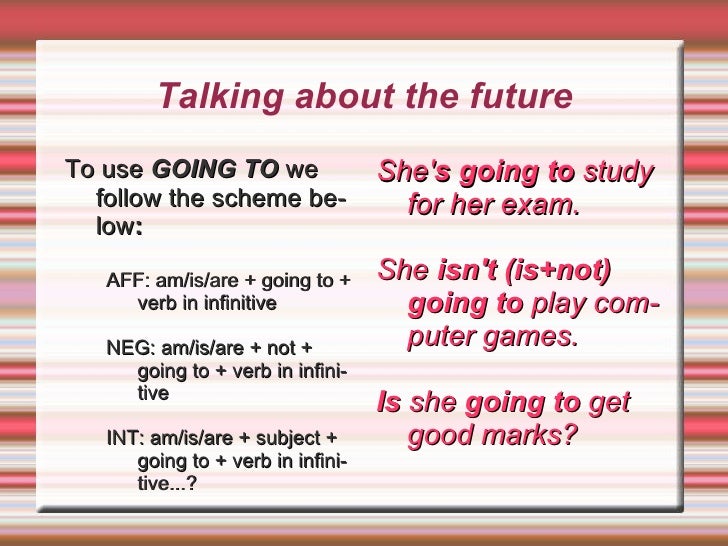 Talking about the future

To use GOING TO we follow the scheme below:

AFF: am/is/are + going to + verb in infinitive

NEG: am/is/are + not + going to + verb in infinitive

INT: am/is/are + subject + going to + verb in infinitive...?

She's going to study for her exam.

She isn't (is+not) going to play computer games.

Is she going to get good marks?